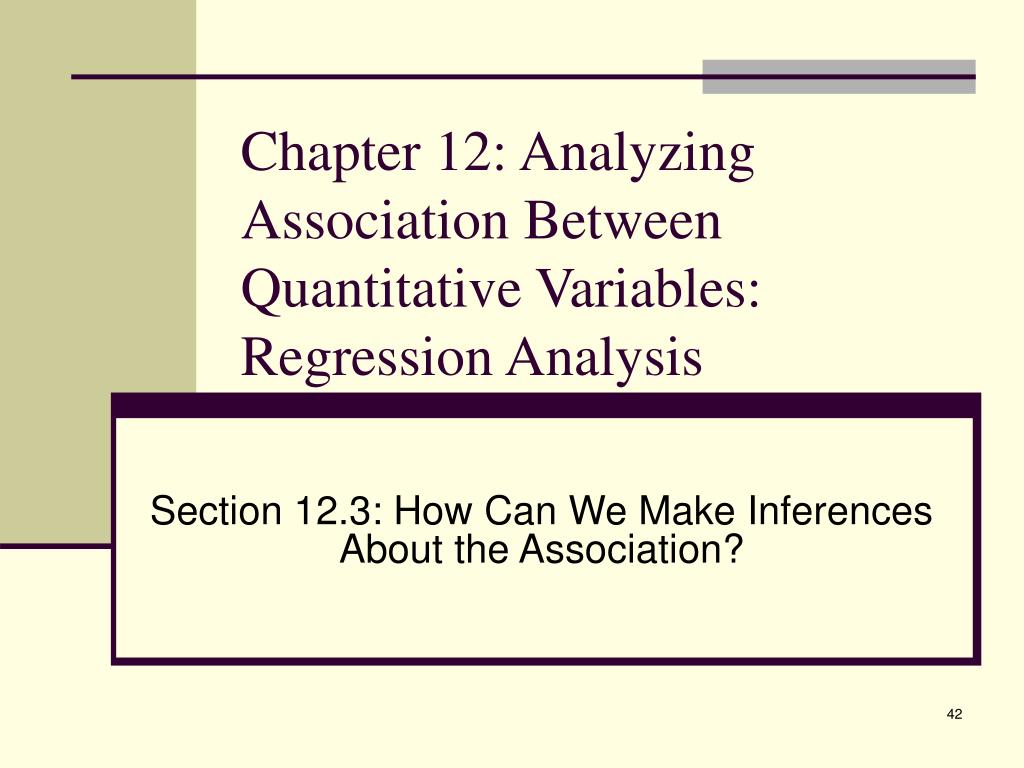 Chapter 12: Analyzing Association Between Quantitative Variables: Regression Analysis

Section 12.3: How Can We Make Inferences About the Association?

42